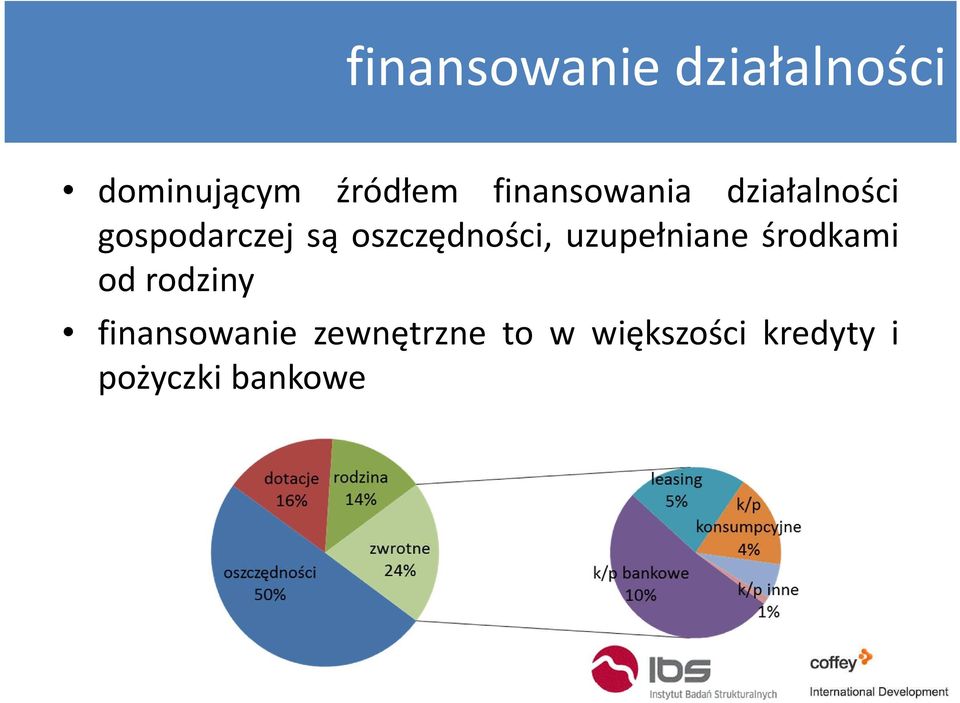 finansowanie działalności

• dominującym źródłem finansowania działalności gospodarczej są oszczędności, uzupełniane środkami od rodziny

• finansowanie zewnętrzne to w większości kredyty i pożyczki bankowe

dotacje 16%
rodzina 14%
zwrotne 24%
oszczędności 50%

leasing 5%
k/p konsumpcyjne 4%
k/p bankowe 10%
k/p inne 1%

ibs
Instytut Badań Strukturalnych

coffey
International Development